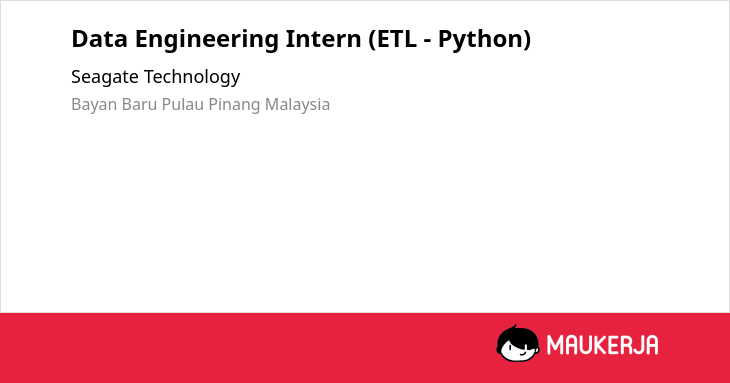 Data Engineering Intern (ETL - Python)

Seagate Technology

Bayan Baru Pulau Pinang Malaysia

MAUKERJA